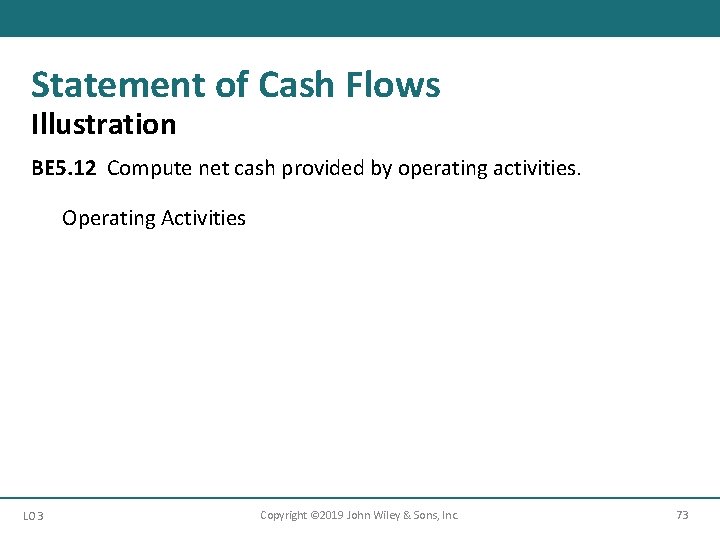 Statement of Cash Flows
Illustration

BE5.12 Compute net cash provided by operating activities.

Operating Activities

LO 3

Copyright ©2019 John Wiley & Sons, Inc.

73